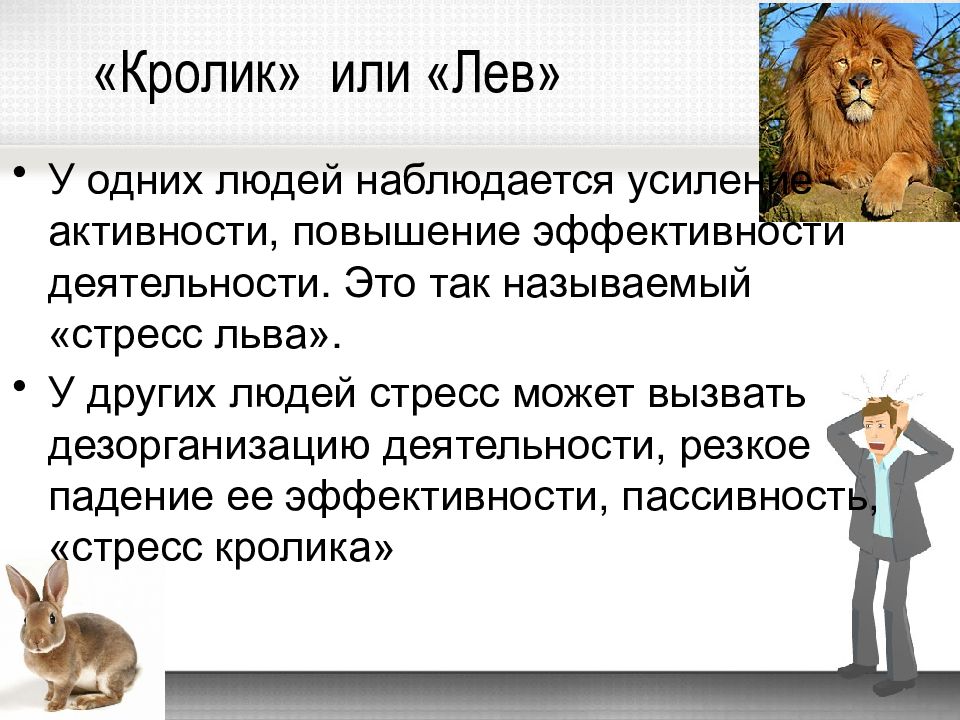 «Кролик» или «Лев»

• У одних людей наблюдается усиление активности, повышение эффективности деятельности. Это так называемый «стресс льва».

• У других людей стресс может вызвать дезорганизацию деятельности, резкое падение ее эффективности, пассивность, «стресс кролика»